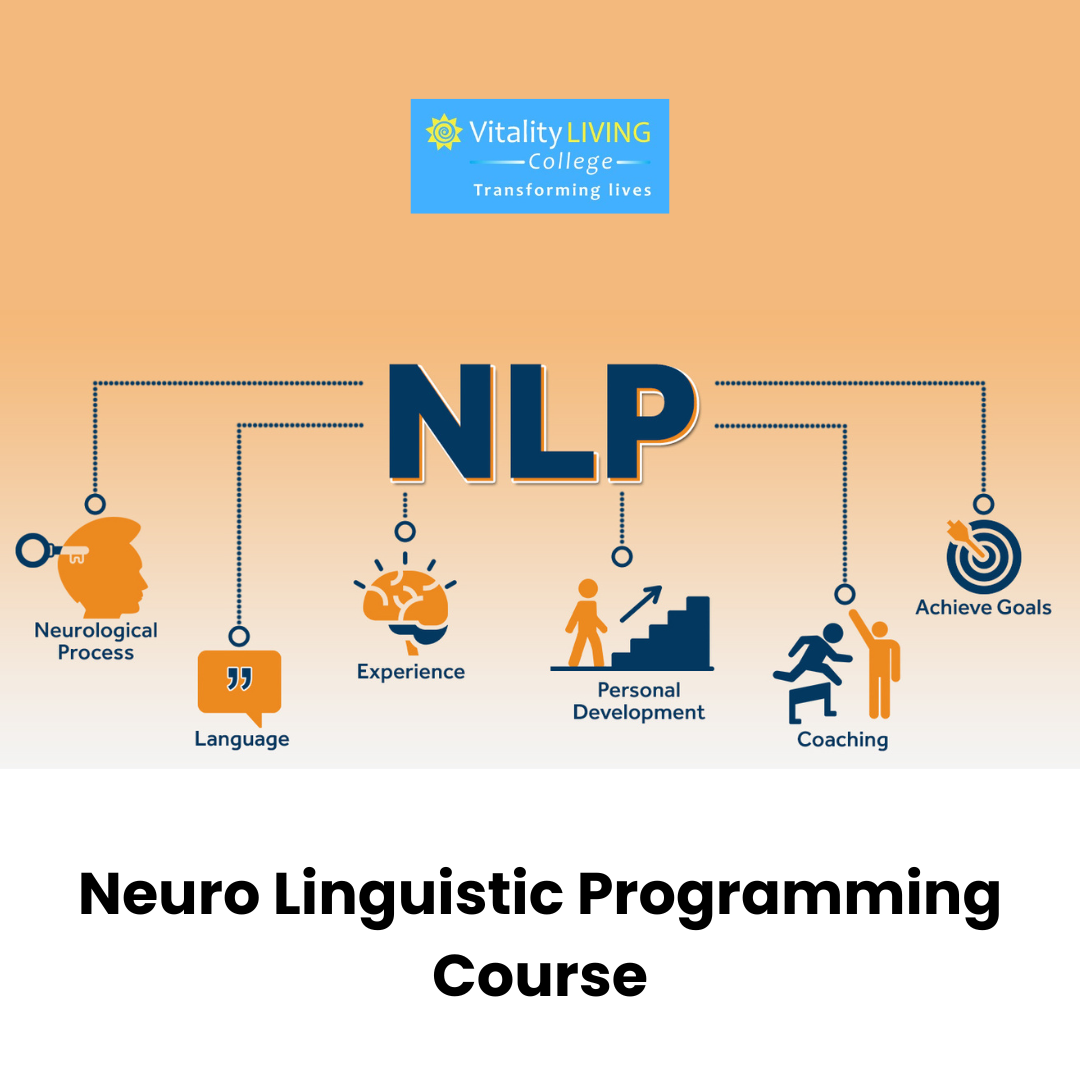 Vitality LIVING
College
Transforming lives

NLP

Neurological Process

Language

Experience

Personal Development

Coaching

Achieve Goals

Neuro Linguistic Programming Course